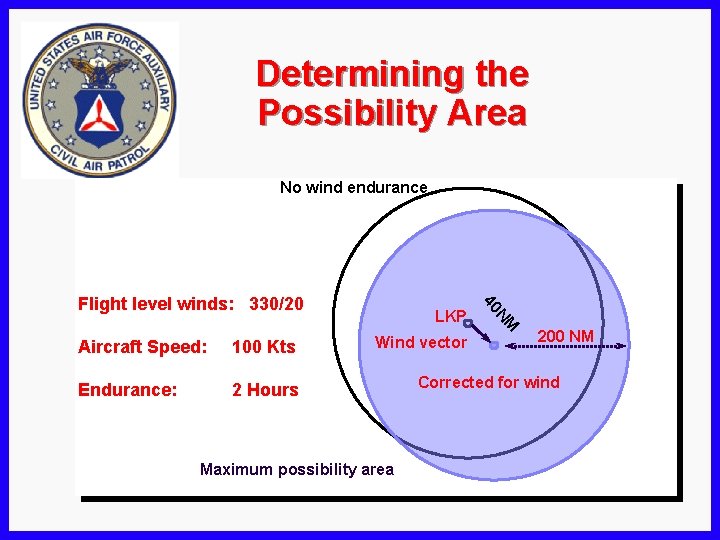 UNITED STATES AIR FORCE AUXILIARY
CIVIL AIR PATROL

Determining the Possibility Area

No wind endurance

Flight level winds: 330/20

Aircraft Speed: 100 Kts

Endurance: 2 Hours

LKP

40NM

Wind vector

200 NM

Corrected for wind

Maximum possibility area